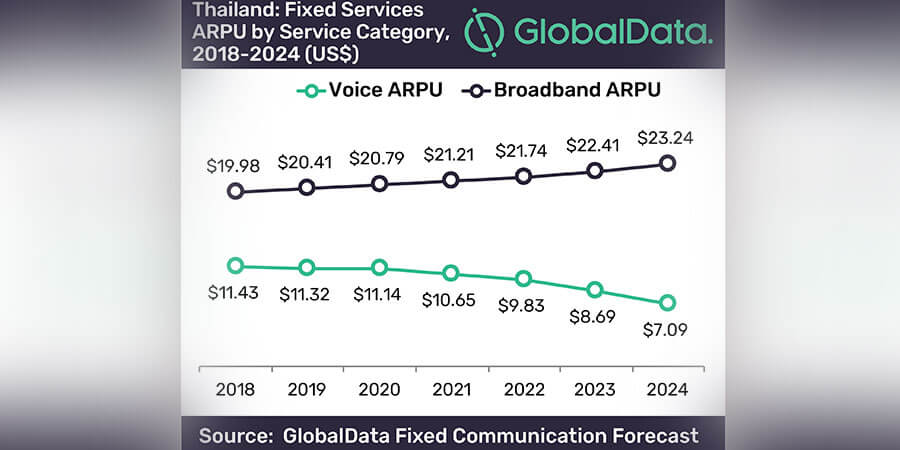 Thailand: Fixed Services ARPU by Service Category, 2018-2024 (US$)

GlobalData.

Voice ARPU
Broadband ARPU

$19.98
$20.41
$20.79
$21.21
$21.74
$22.41
$23.24

$11.43
$11.32
$11.14
$10.65
$9.83
$8.69
$7.09

2018
2019
2020
2021
2022
2023
2024

Source: GlobalData Fixed Communication Forecast